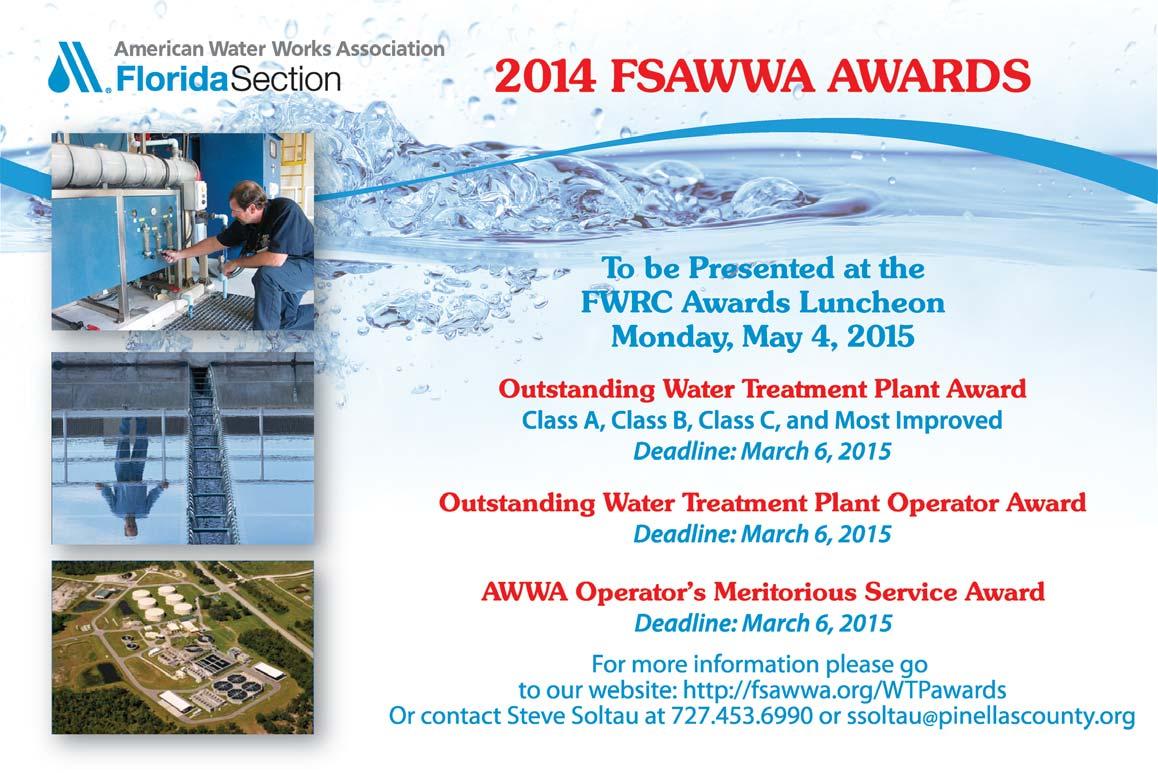 American Water Works Association
Florida Section

2014 FSAWWA AWARDS

To be Presented at the
FWRC Awards Luncheon
Monday, May 4, 2015

Outstanding Water Treatment Plant Award
Class A, Class B, Class C, and Most Improved
Deadline: March 6, 2015

Outstanding Water Treatment Plant Operator Award
Deadline: March 6, 2015

AWWA Operator's Meritorious Service Award
Deadline: March 6, 2015

For more information please go
to our website: http://fsawwa.org/WTPawards
Or contact Steve Soltau at 727.453.6990 or ssoltau@pinellascounty.org